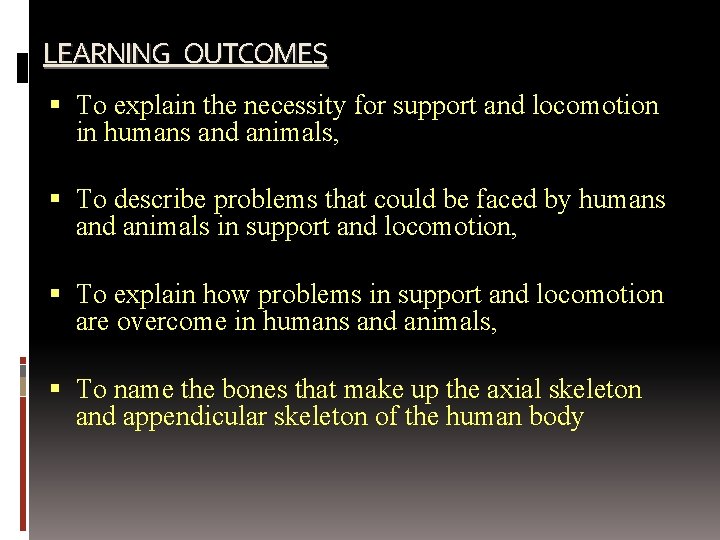 LEARNING OUTCOMES

▪ To explain the necessity for support and locomotion in humans and animals,

▪ To describe problems that could be faced by humans and animals in support and locomotion,

▪ To explain how problems in support and locomotion are overcome in humans and animals,

▪ To name the bones that make up the axial skeleton and appendicular skeleton of the human body